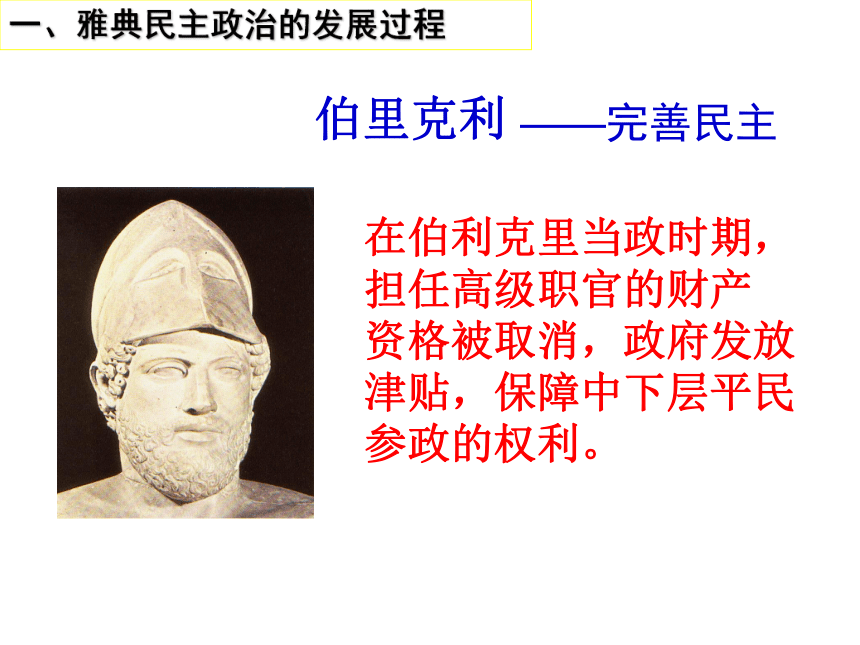 一、雅典民主政治的发展过程

伯里克利 ——完善民主

在伯利克里当政时期，担任高级职官的财产资格被取消，政府发放津贴，保障中下层平民参政的权利。